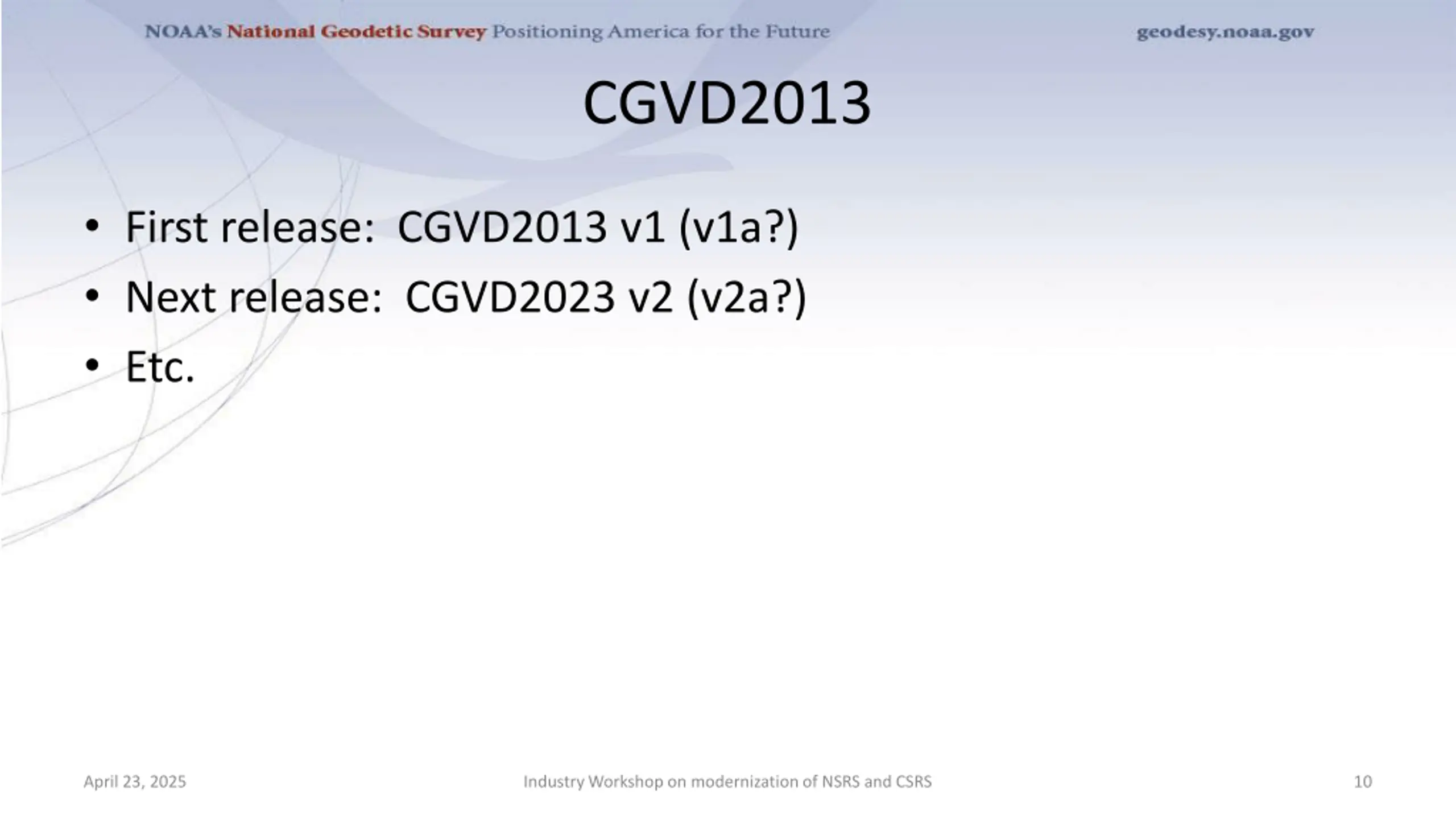 NOAA's National Geodetic Survey Positioning America for the Future geodesy.noaa.gov

CGVD2013

• First release: CGVD2013 v1 (v1a?)
• Next release: CGVD2023 v2 (v2a?)
• Etc.

April 23, 2025 Industry Workshop on modernization of NSRS and CSRS 10